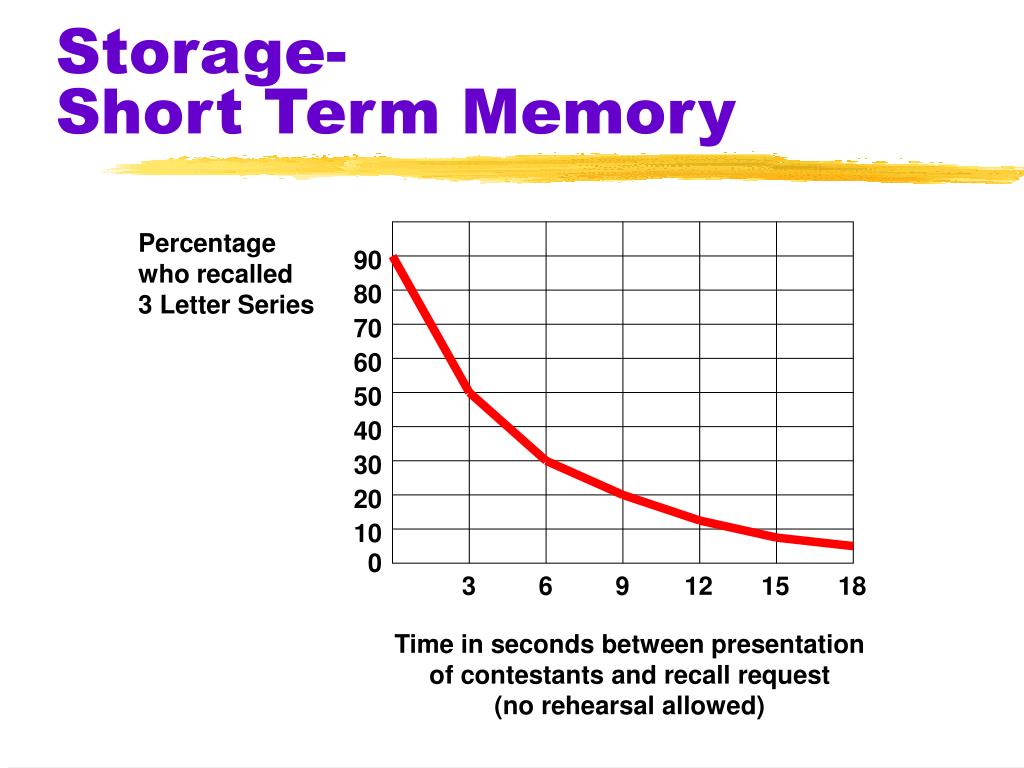 Storage-
Short Term Memory

Percentage who recalled 3 Letter Series

90
80
70
60
50
40
30
20
10
0

3 6 9 12 15 18

Time in seconds between presentation of contestants and recall request (no rehearsal allowed)